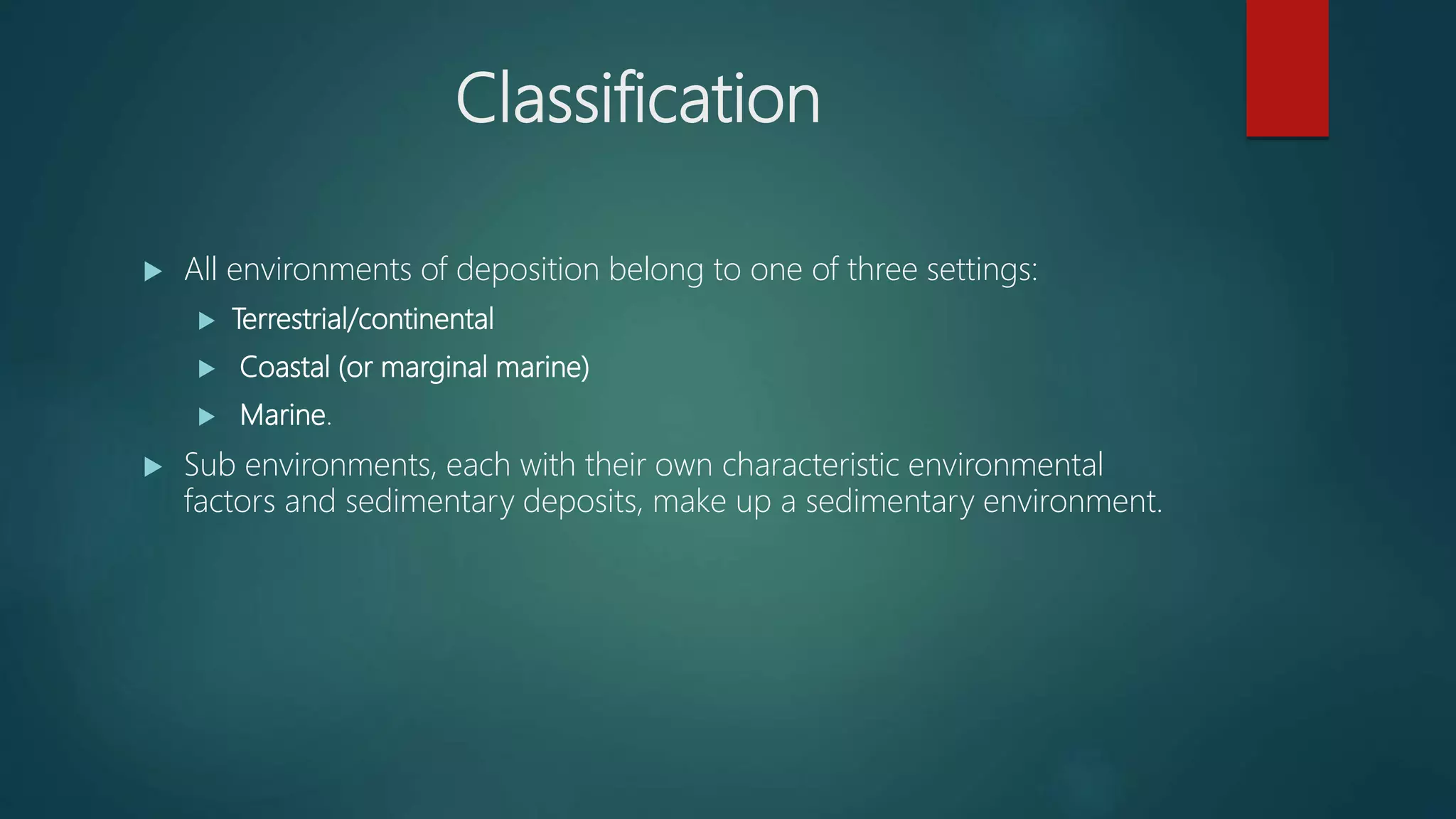 Classification

▶ All environments of deposition belong to one of three settings:

▶ Terrestrial/continental

▶ Coastal (or marginal marine)

▶ Marine.

▶ Sub environments, each with their own characteristic environmental factors and sedimentary deposits, make up a sedimentary environment.